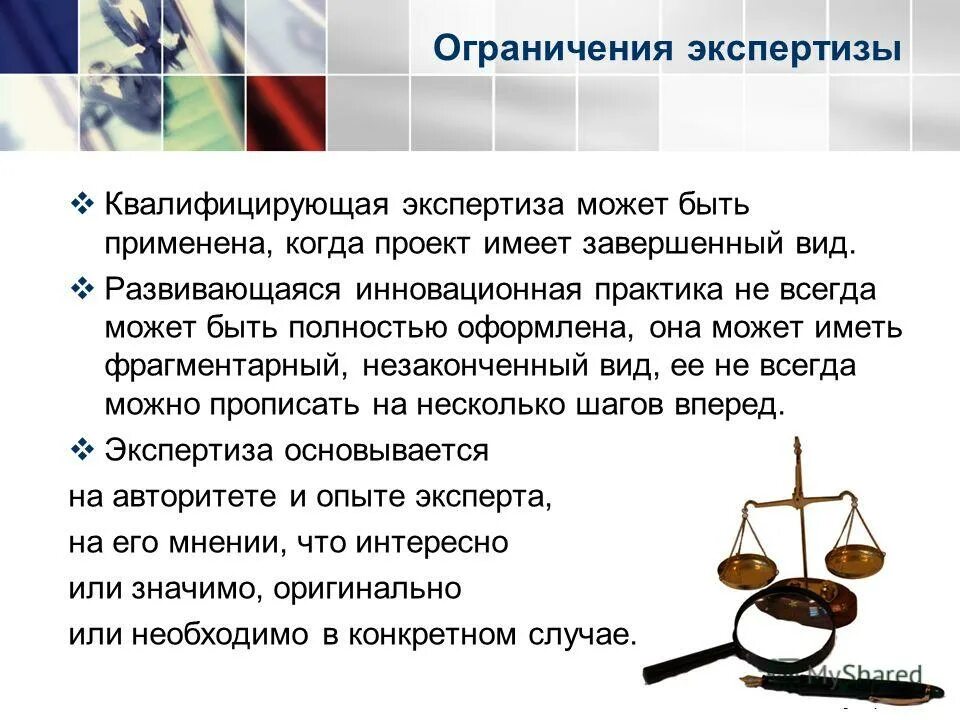 Ограничения экспертизы

❖ Квалифицирующая экспертиза может быть применена, когда проект имеет завершенный вид.

❖ Развивающаяся инновационная практика не всегда может быть полностью оформлена, она может иметь фрагментарный, незаконченный вид, ее не всегда можно прописать на несколько шагов вперед.

❖ Экспертиза основывается
на авторитете и опыте эксперта,
на его мнении, что интересно
или значимо, оригинально
или необходимо в конкретном случае.

MyShared